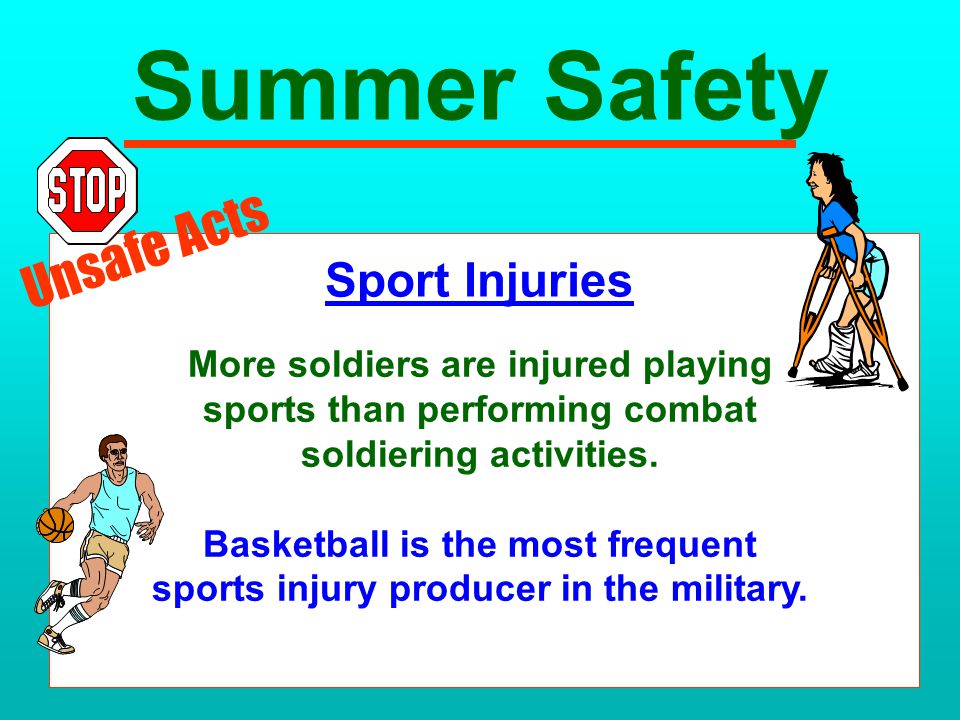 Summer Safety

STOP

Unsafe Acts

Sport Injuries

More soldiers are injured playing sports than performing combat soldiering activities.

Basketball is the most frequent sports injury producer in the military.